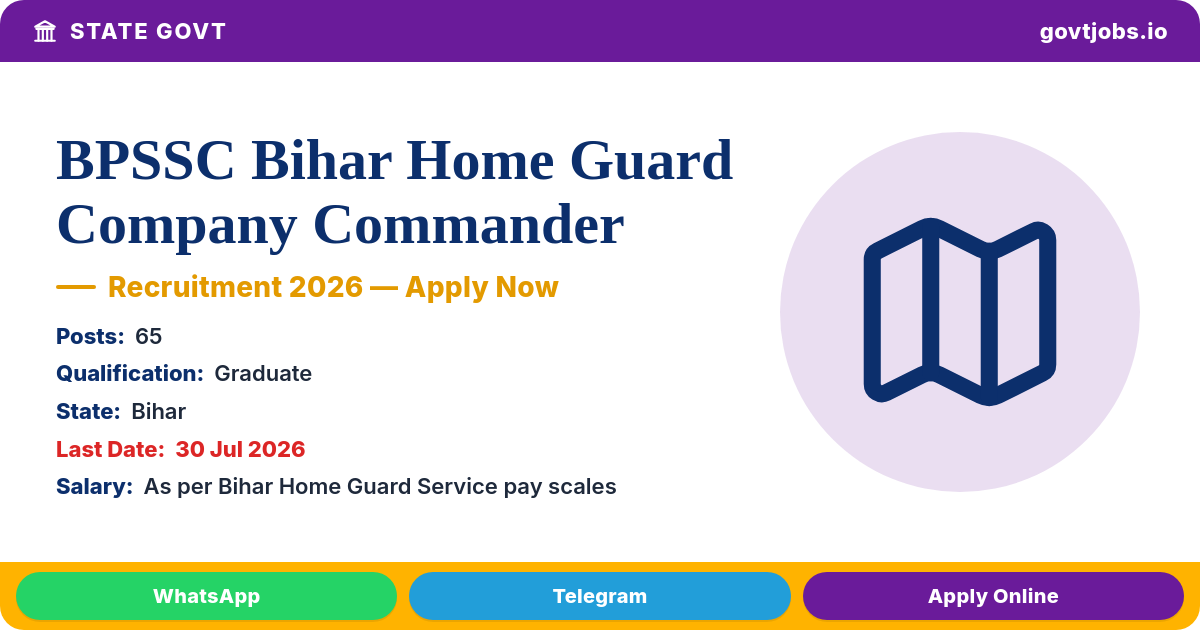 STATE GOVT

govtjobs.io

BPSSC Bihar Home Guard Company Commander

— Recruitment 2026 — Apply Now

Posts: 65

Qualification: Graduate

State: Bihar

Last Date: 30 Jul 2026

Salary: As per Bihar Home Guard Service pay scales

WhatsApp

Telegram

Apply Online